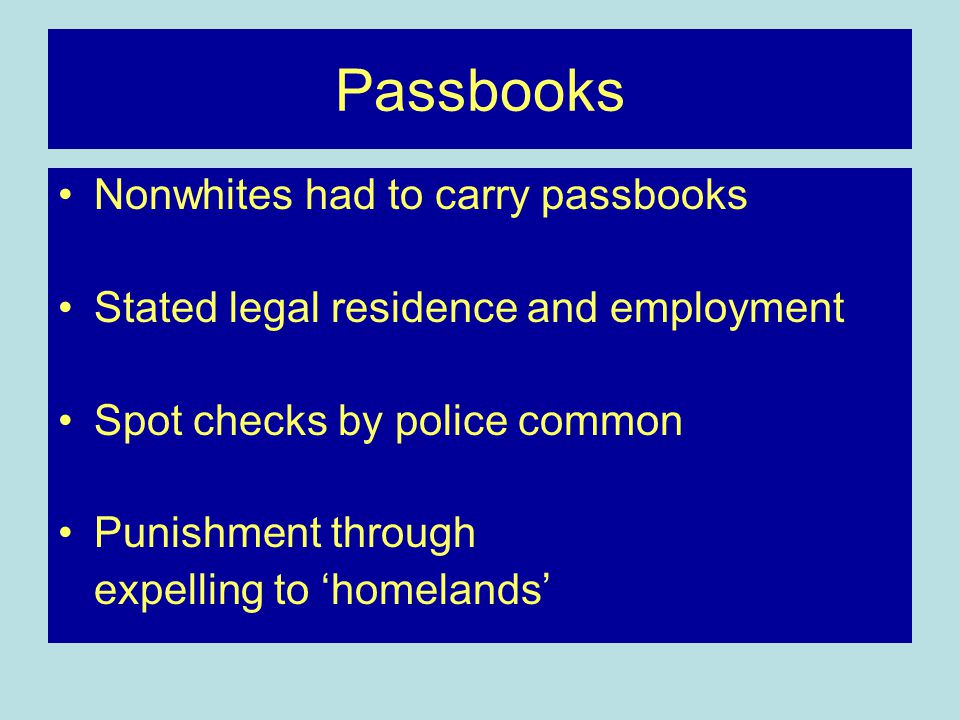 Passbooks

• Nonwhites had to carry passbooks

• Stated legal residence and employment

• Spot checks by police common

• Punishment through expelling to ‘homelands’